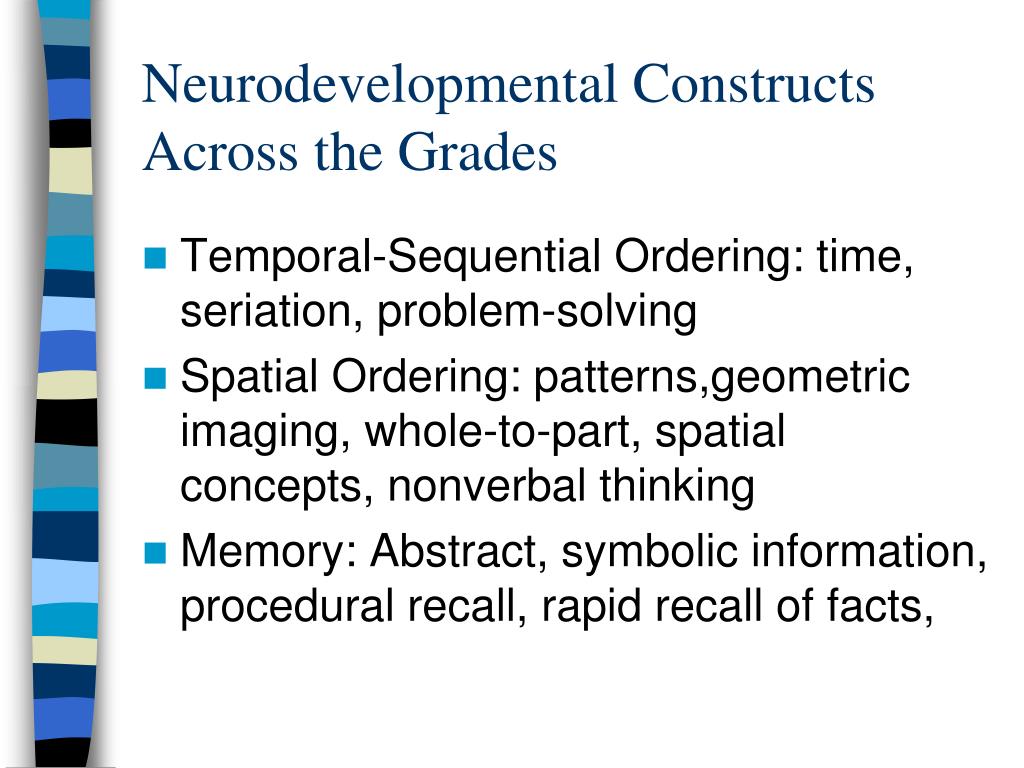 Neurodevelopmental Constructs Across the Grades

Temporal-Sequential Ordering: time, seriation, problem-solving

Spatial Ordering: patterns,geometric imaging, whole-to-part, spatial concepts, nonverbal thinking

Memory: Abstract, symbolic information, procedural recall, rapid recall of facts,